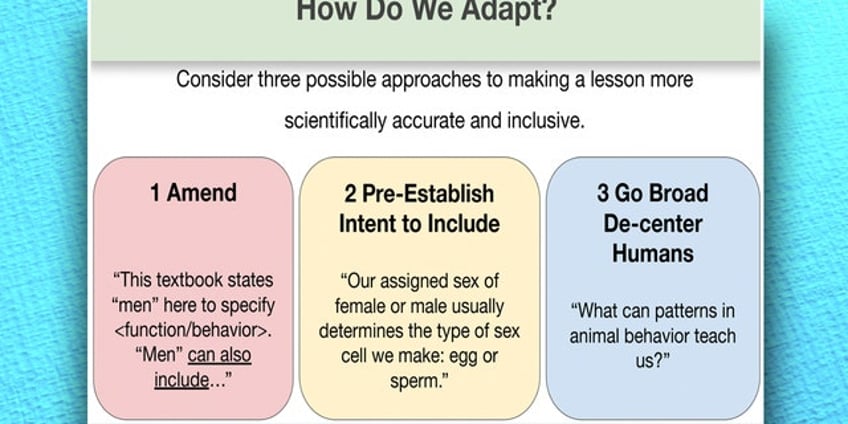 How Do We Adapt?

Consider three possible approaches to making a lesson more scientifically accurate and inclusive.

1 Amend

“This textbook states “men” here to specify <function/behavior>. “Men” can also include…”

2 Pre-Establish Intent to Include

“Our assigned sex of female or male usually determines the type of sex cell we make: egg or sperm.”

3 Go Broad De-center Humans

“What can patterns in animal behavior teach us?”